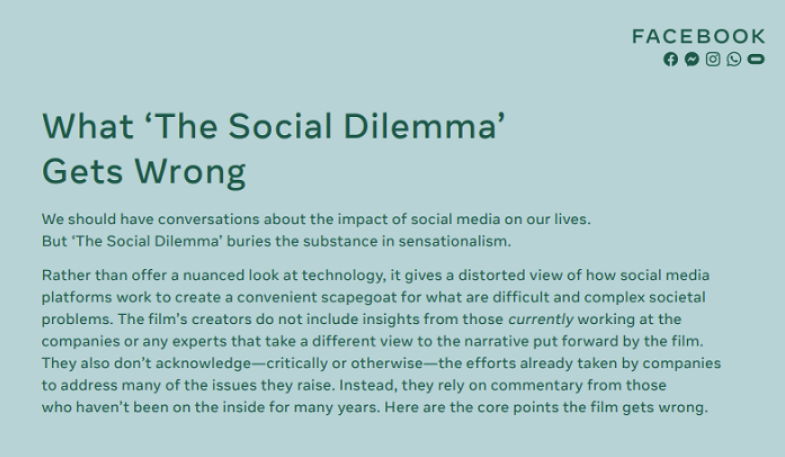 FACEBOOK

What ‘The Social Dilemma’ Gets Wrong

We should have conversations about the impact of social media on our lives. But ‘The Social Dilemma’ buries the substance in sensationalism.

Rather than offer a nuanced look at technology, it gives a distorted view of how social media platforms work to create a convenient scapegoat for what are difficult and complex societal problems. The film’s creators do not include insights from those currently working at the companies or any experts that take a different view to the narrative put forward by the film. They also don’t acknowledge—critically or otherwise—the efforts already taken by companies to address many of the issues they raise. Instead, they rely on commentary from those who haven’t been on the inside for many years. Here are the core points the film gets wrong.